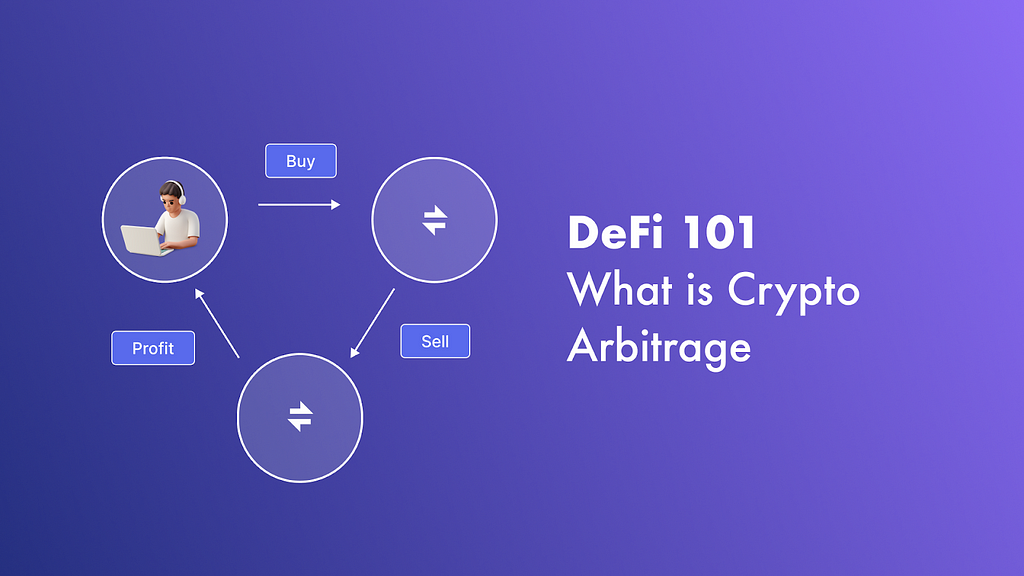 Buy

Sell

Profit

DeFi 101
What is Crypto Arbitrage